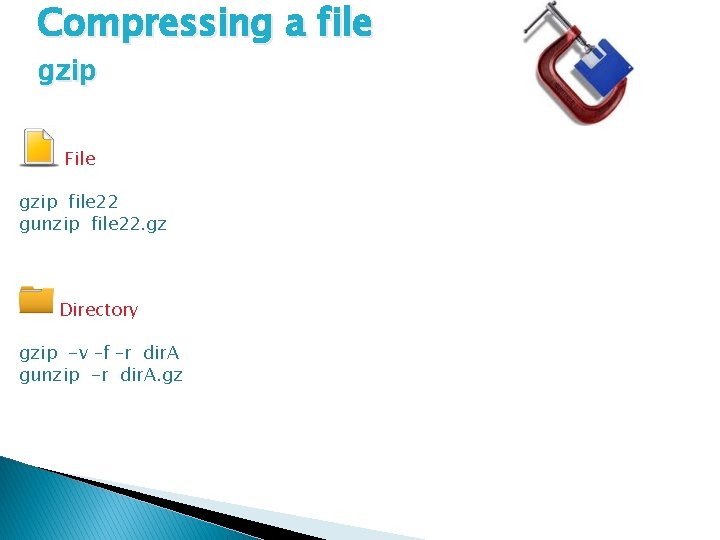 Compressing a file
gzip

File

gzip file22
gunzip file22.gz

Directory

gzip -v -f -r dirA
gunzip -r dirA.gz